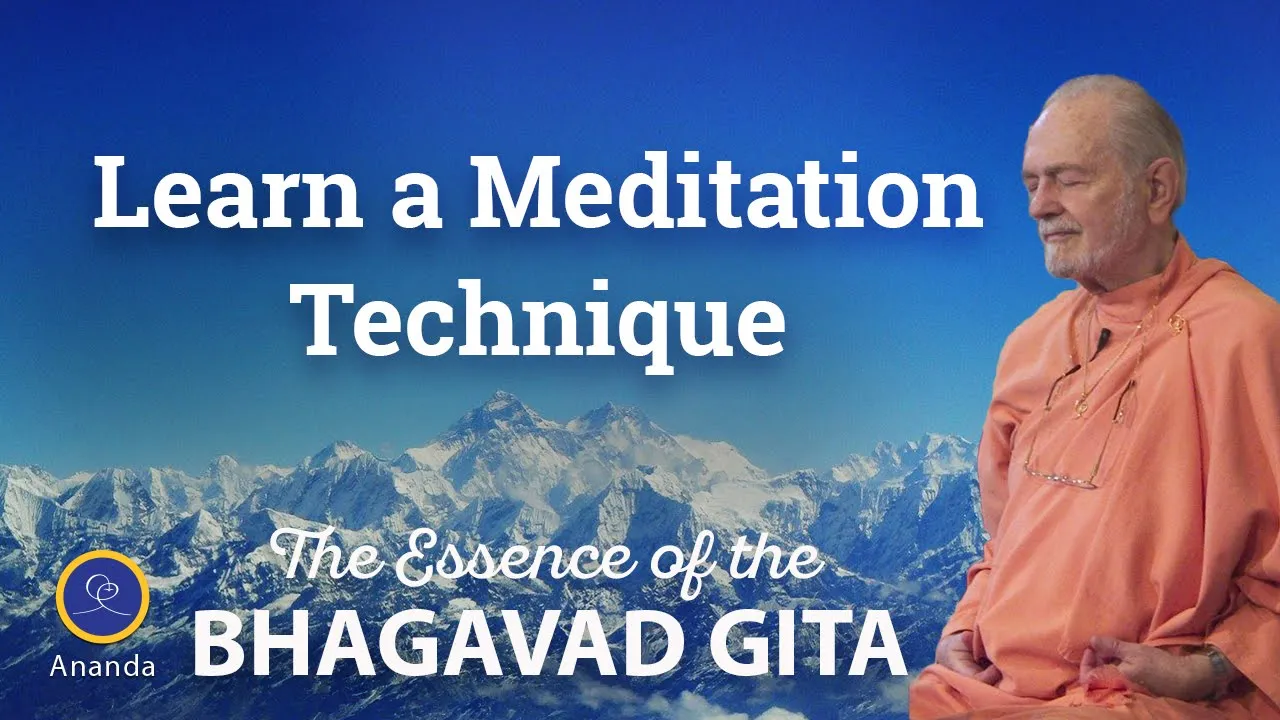 Learn a Meditation Technique

The Essence of the
BHAGAVAD GITA

Ananda